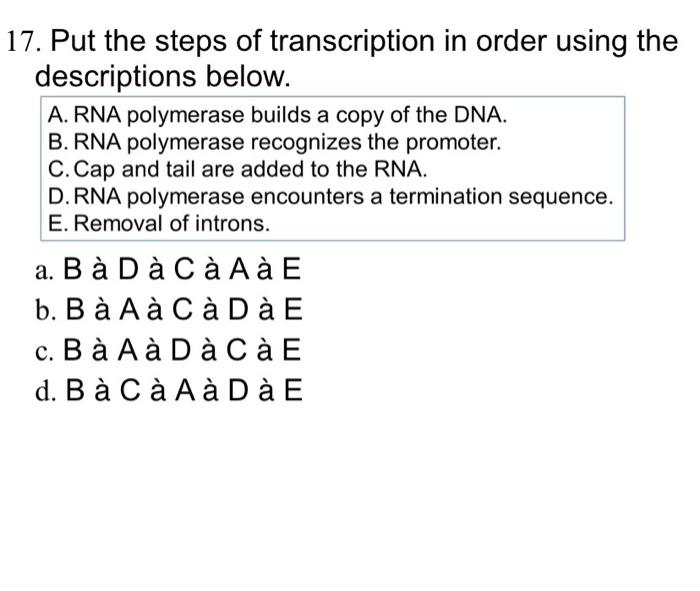 17. Put the steps of transcription in order using the descriptions below.

A. RNA polymerase builds a copy of the DNA.
B. RNA polymerase recognizes the promoter.
C. Cap and tail are added to the RNA.
D. RNA polymerase encounters a termination sequence.
E. Removal of introns.

a. B à D à C à A à E
b. B à A à C à D à E
c. B à A à D à C à E
d. B à C à A à D à E